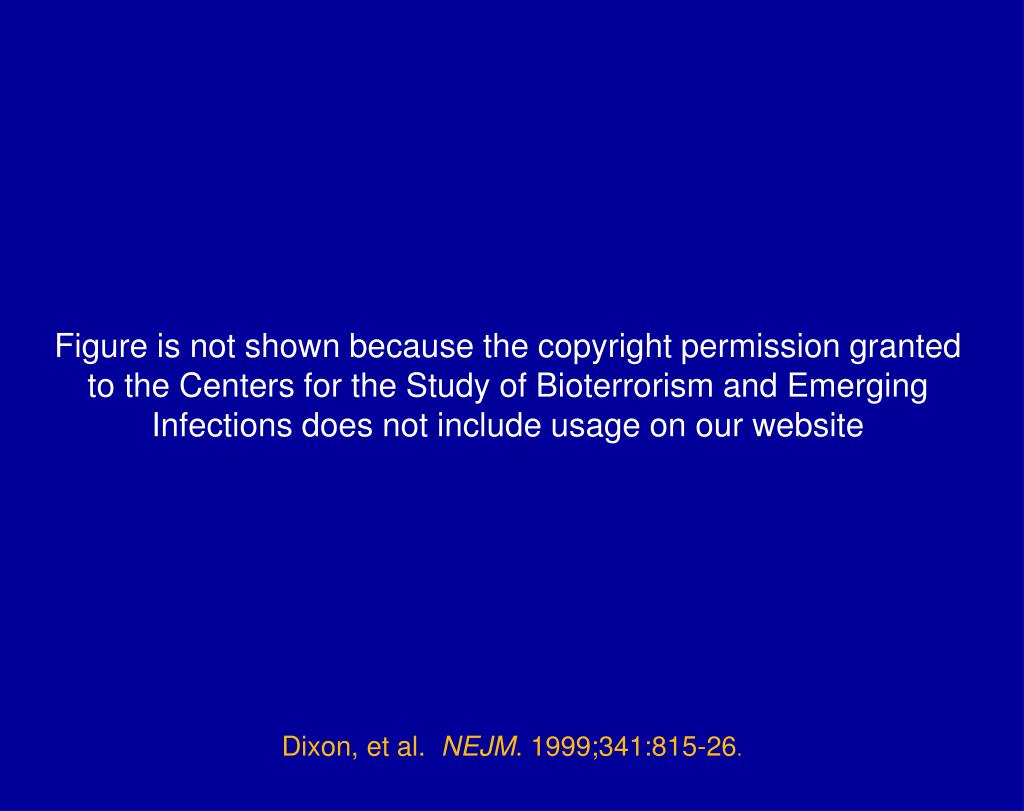 Figure is not shown because the copyright permission granted to the Centers for the Study of Bioterrorism and Emerging Infections does not include usage on our website

Dixon, et al. NEJM. 1999;341:815-26.